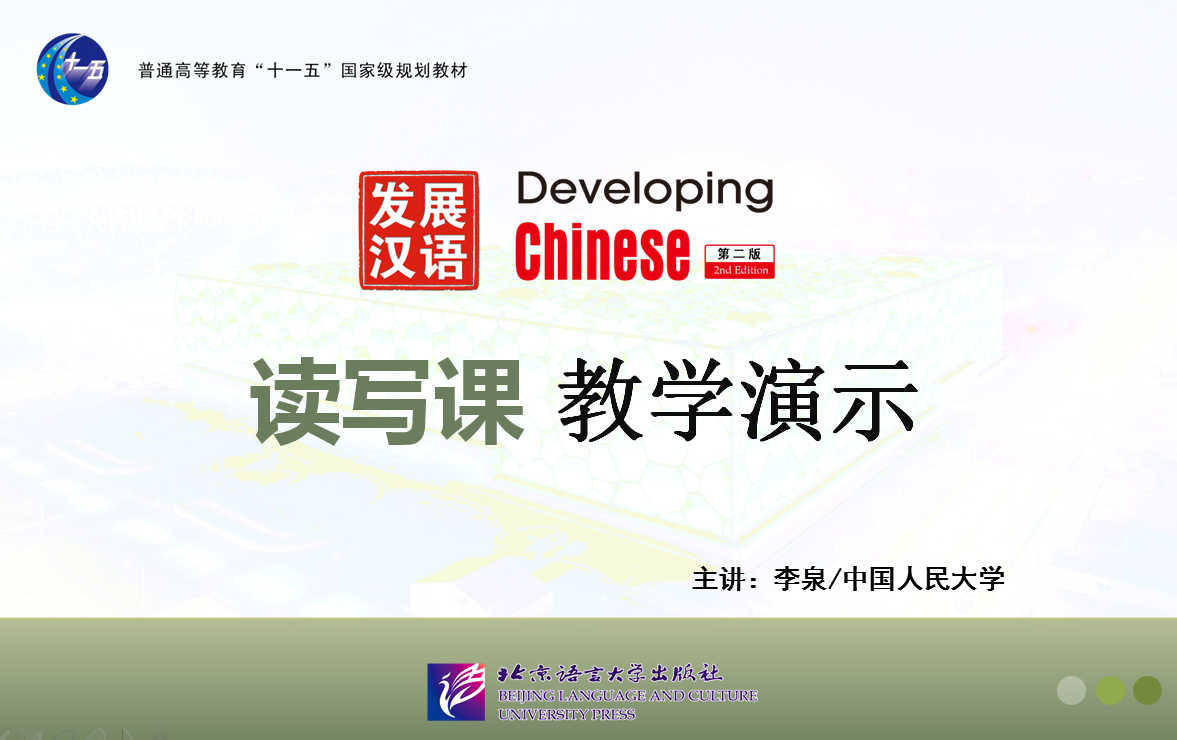 十一五

普通高等教育“十一五”国家级规划教材

发展汉语

Developing Chinese

第二版
2nd Edition

读写课 教学演示

主讲：李泉/中国人民大学

北京语言大学出版社
BEIJING LANGUAGE AND CULTURE UNIVERSITY PRESS